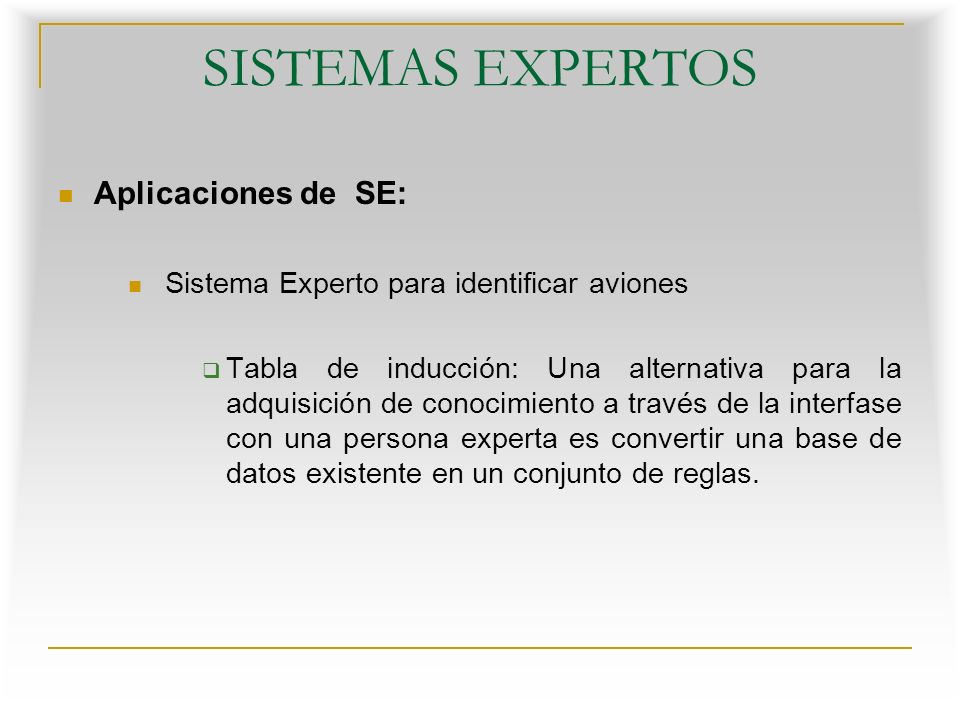 SISTEMAS EXPERTOS

Aplicaciones de SE:

Sistema Experto para identificar aviones

Tabla de inducción: Una alternativa para la adquisición de conocimiento a través de la interfase con una persona experta es convertir una base de datos existente en un conjunto de reglas.